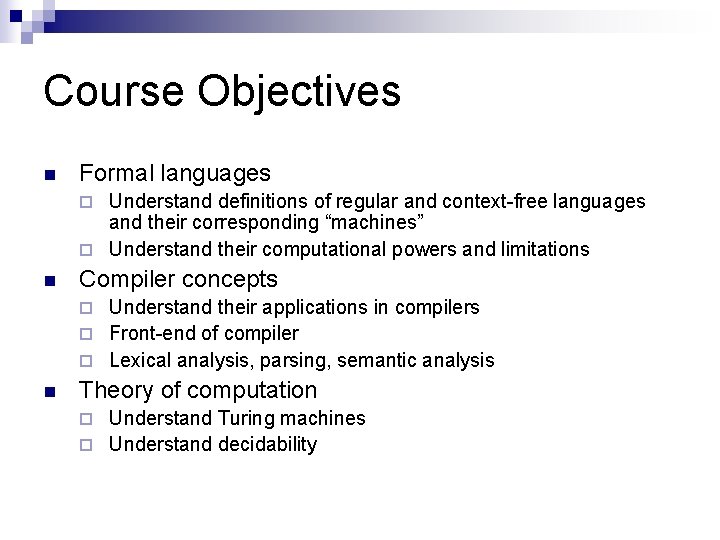 Course Objectives

- Formal languages
  - Understand definitions of regular and context-free languages and their corresponding “machines”
  - Understand their computational powers and limitations
- Compiler concepts
  - Understand their applications in compilers
  - Front-end of compiler
  - Lexical analysis, parsing, semantic analysis
- Theory of computation
  - Understand Turing machines
  - Understand decidability